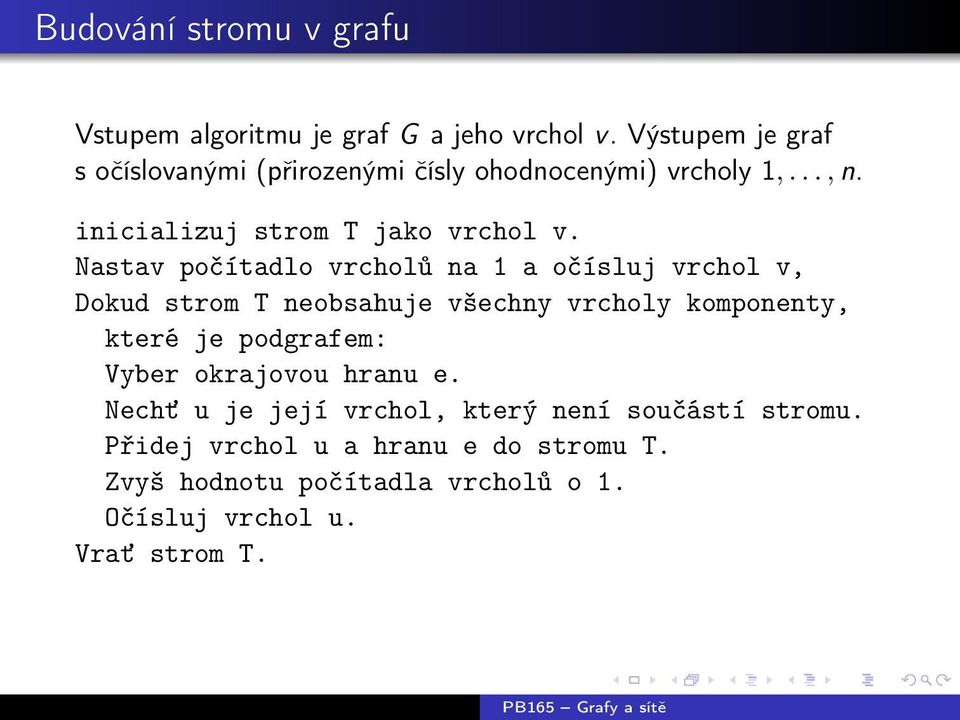 Budování stromu v grafu

Vstupem algoritmu je graf $G$ a jeho vrchol $v$. Výstupem je graf s očíslovanými (přirozenými čísly ohodnocenými) vrcholy $1, \ldots, n$.

inicializuj strom T jako vrchol v.
Nastav počítadlo vrcholů na 1 a očísluj vrchol v,
Dokud strom T neobsahuje všechny vrcholy komponenty,
  které je podgrafem:
  Vyber okrajovou hranu e.
  Nechť u je její vrchol, který není součástí stromu.
  Přidej vrchol u a hranu e do stromu T.
  Zvyš hodnotu počítadla vrcholů o 1.
  Očísluj vrchol u.
Vrať strom T.

PB165 – Grafy a sítě